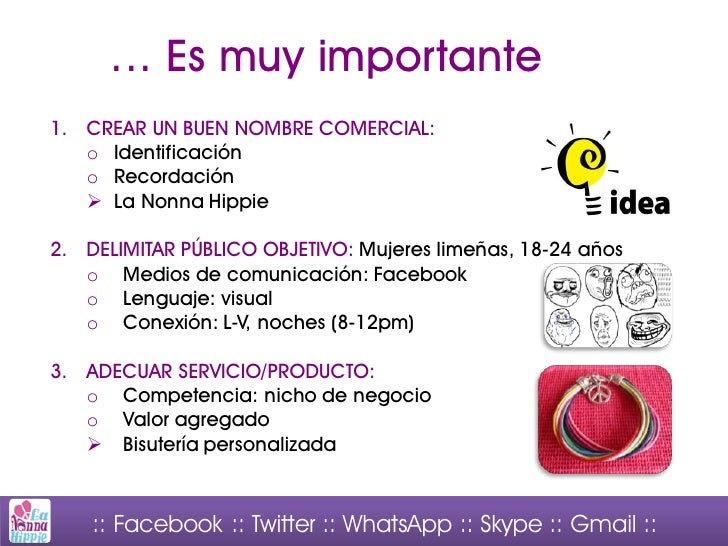 … Es muy importante

1. CREAR UN BUEN NOMBRE COMERCIAL:
   o Identificación
   o Recordación
   ➢ La Nonna Hippie

idea

2. DELIMITAR PÚBLICO OBJETIVO: Mujeres limeñas, 18-24 años
   o Medios de comunicación: Facebook
   o Lenguaje: visual
   o Conexión: L-V, noches (8-12pm)

3. ADECUAR SERVICIO/PRODUCTO:
   o Competencia: nicho de negocio
   o Valor agregado
   ➢ Bisutería personalizada

La Nonna Hippie

:: Facebook :: Twitter :: WhatsApp :: Skype :: Gmail ::